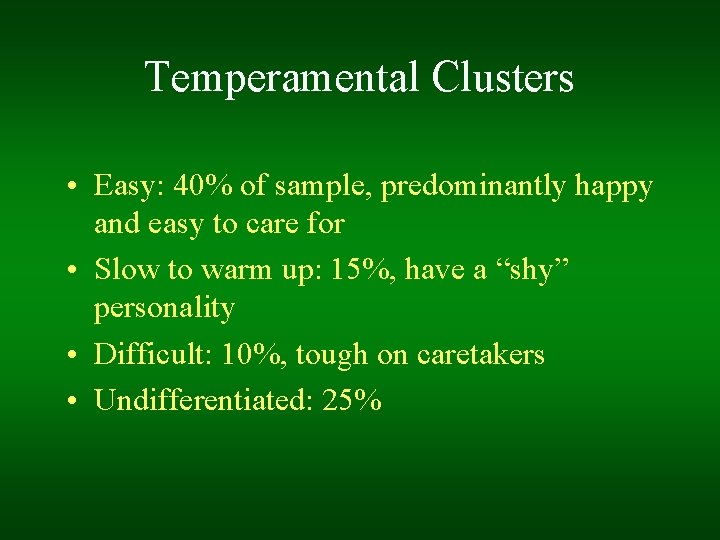 Temperamental Clusters

• Easy: 40% of sample, predominantly happy and easy to care for
• Slow to warm up: 15%, have a “shy” personality
• Difficult: 10%, tough on caretakers
• Undifferentiated: 25%